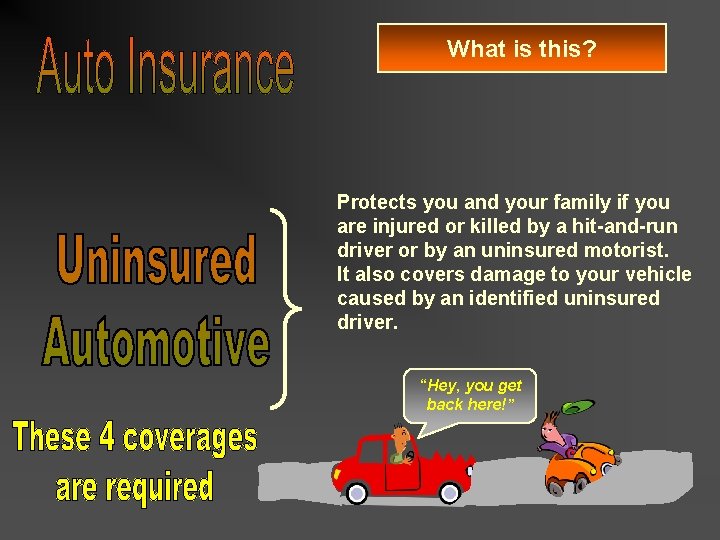 Auto Insurance

What is this?

Uninsured
Automotive

Protects you and your family if you are injured or killed by a hit-and-run driver or by an uninsured motorist. It also covers damage to your vehicle caused by an identified uninsured driver.

"Hey, you get back here!"

These 4 coverages are required